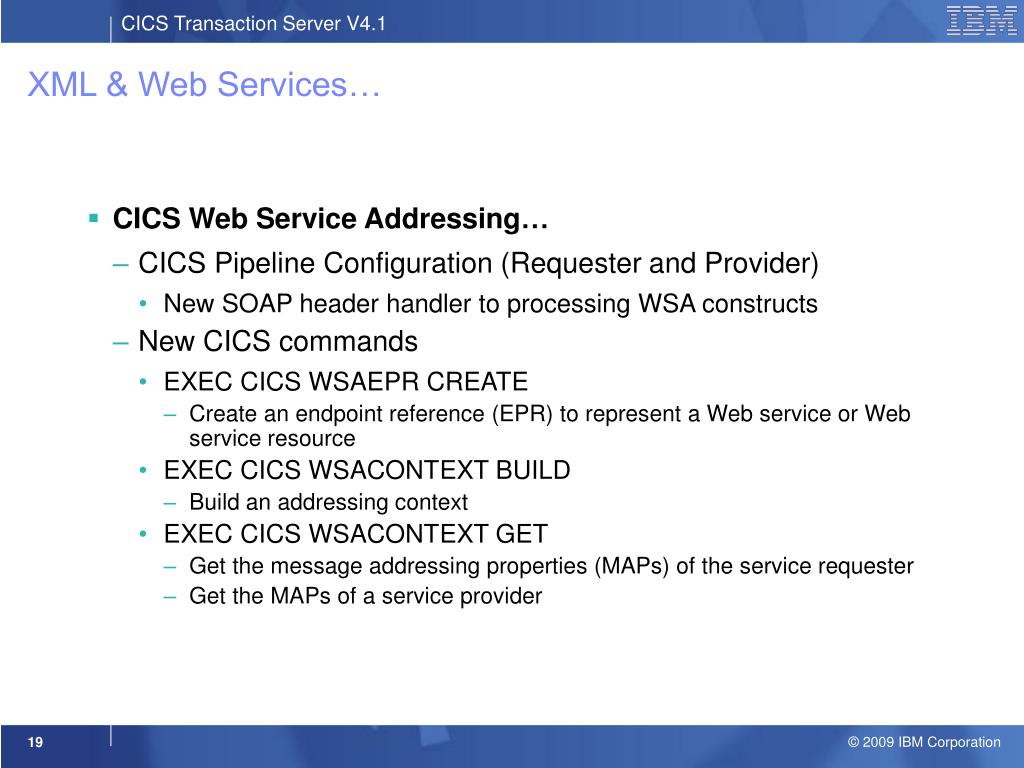 CICS Transaction Server V4.1

IBM

XML & Web Services…

▪ CICS Web Service Addressing…

– CICS Pipeline Configuration (Requester and Provider)

• New SOAP header handler to processing WSA constructs

– New CICS commands

• EXEC CICS WSAEPR CREATE

– Create an endpoint reference (EPR) to represent a Web service or Web service resource

• EXEC CICS WSACONTEXT BUILD

– Build an addressing context

• EXEC CICS WSACONTEXT GET

– Get the message addressing properties (MAPs) of the service requester

– Get the MAPs of a service provider

19

© 2009 IBM Corporation